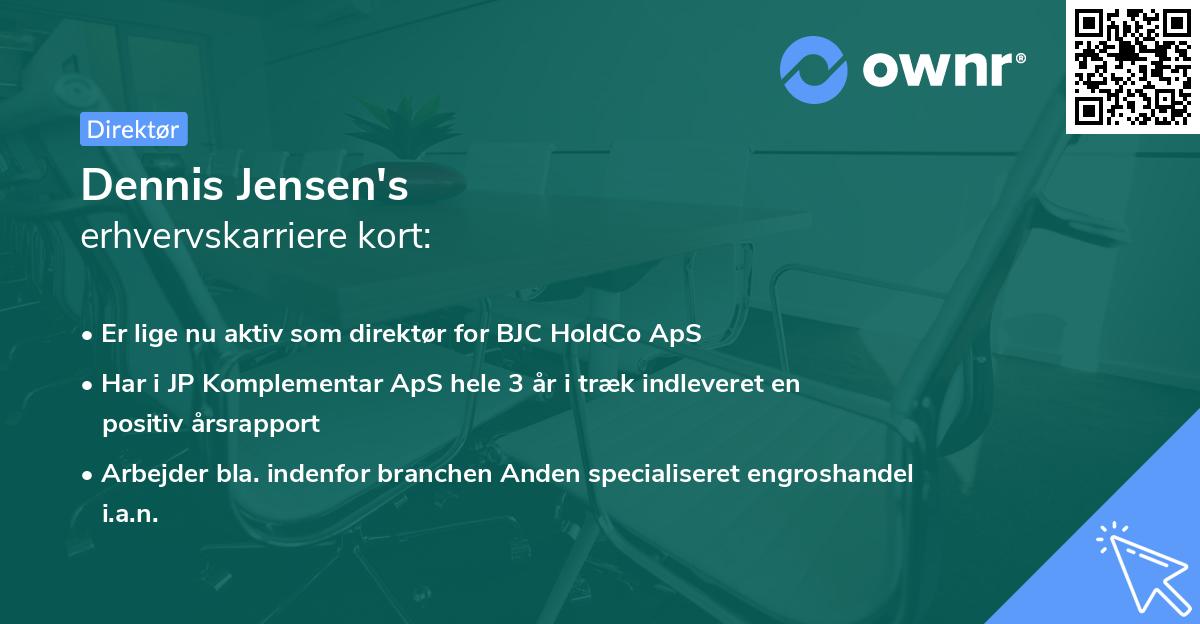 ownr®

Direktør

Dennis Jensen's
erhvervskarriere kort:

• Er lige nu aktiv som direktør for BJC HoldCo ApS
• Har i JP Komplementar ApS hele 3 år i træk indleveret en positiv årsrapport
• Arbejder bla. indenfor branchen Anden specialiseret engroshandel i.a.n.